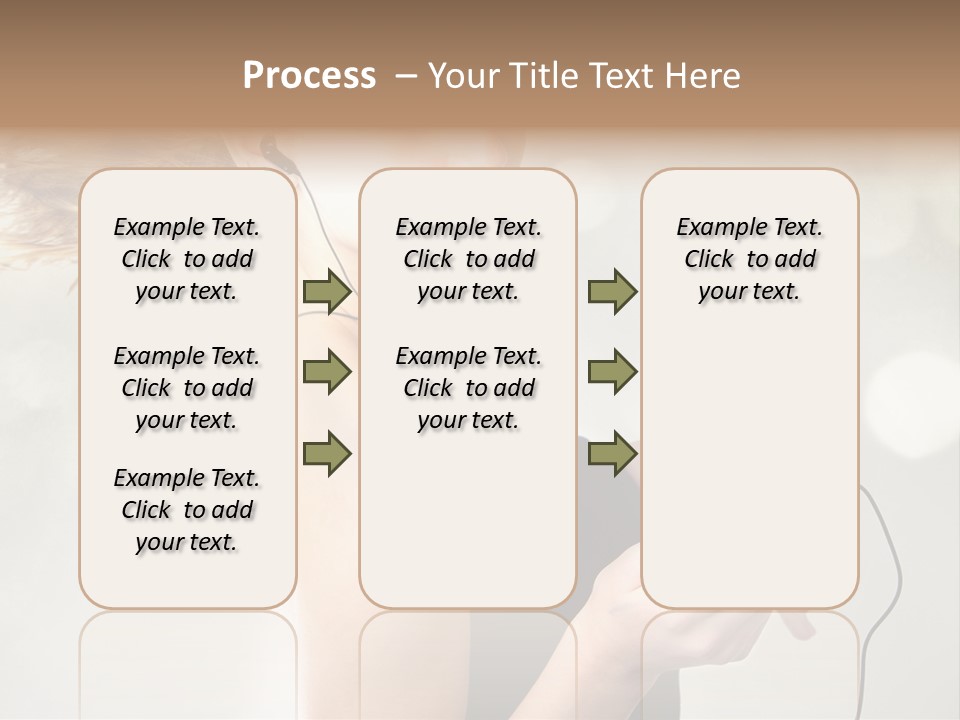 Process – Your Title Text Here

Example Text. Click to add your text.

Example Text. Click to add your text.

Example Text. Click to add your text.

Example Text. Click to add your text.

Example Text. Click to add your text.

Example Text. Click to add your text.